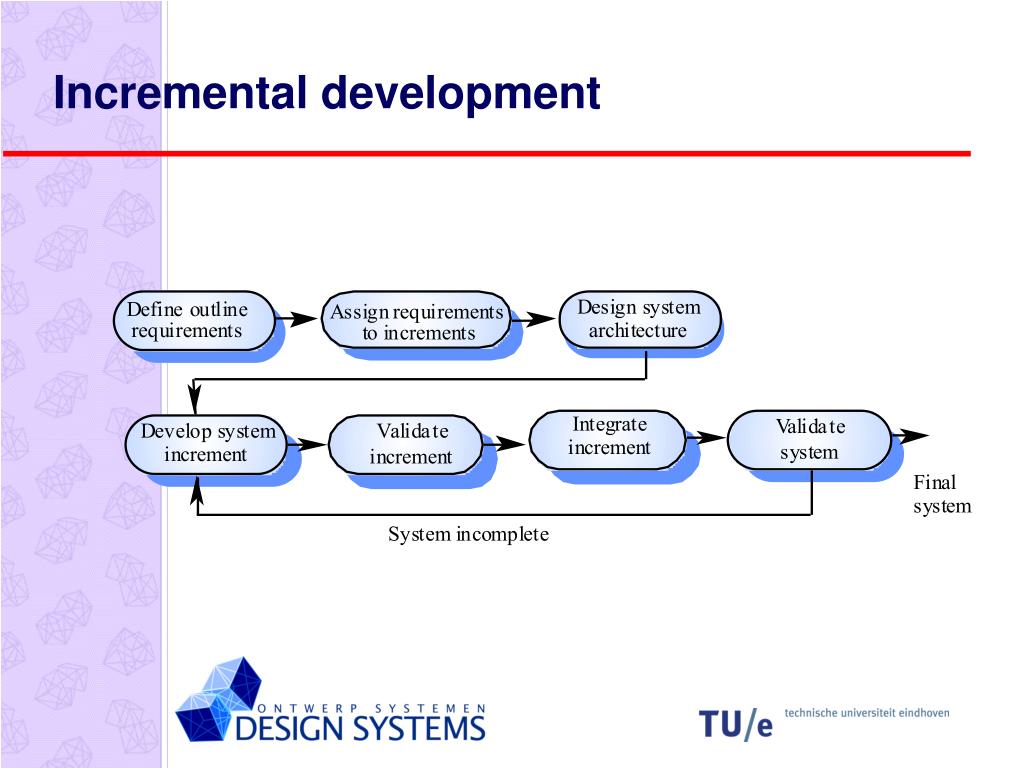 Incremental development

Define outline requirements

Assign requirements to increments

Design system architecture

Develop system increment

Validate increment

Integrate increment

Validate system

Final system

System incomplete

ONTWERP SYSTEMEN
DESIGN SYSTEMS

TU/e technische universiteit eindhoven